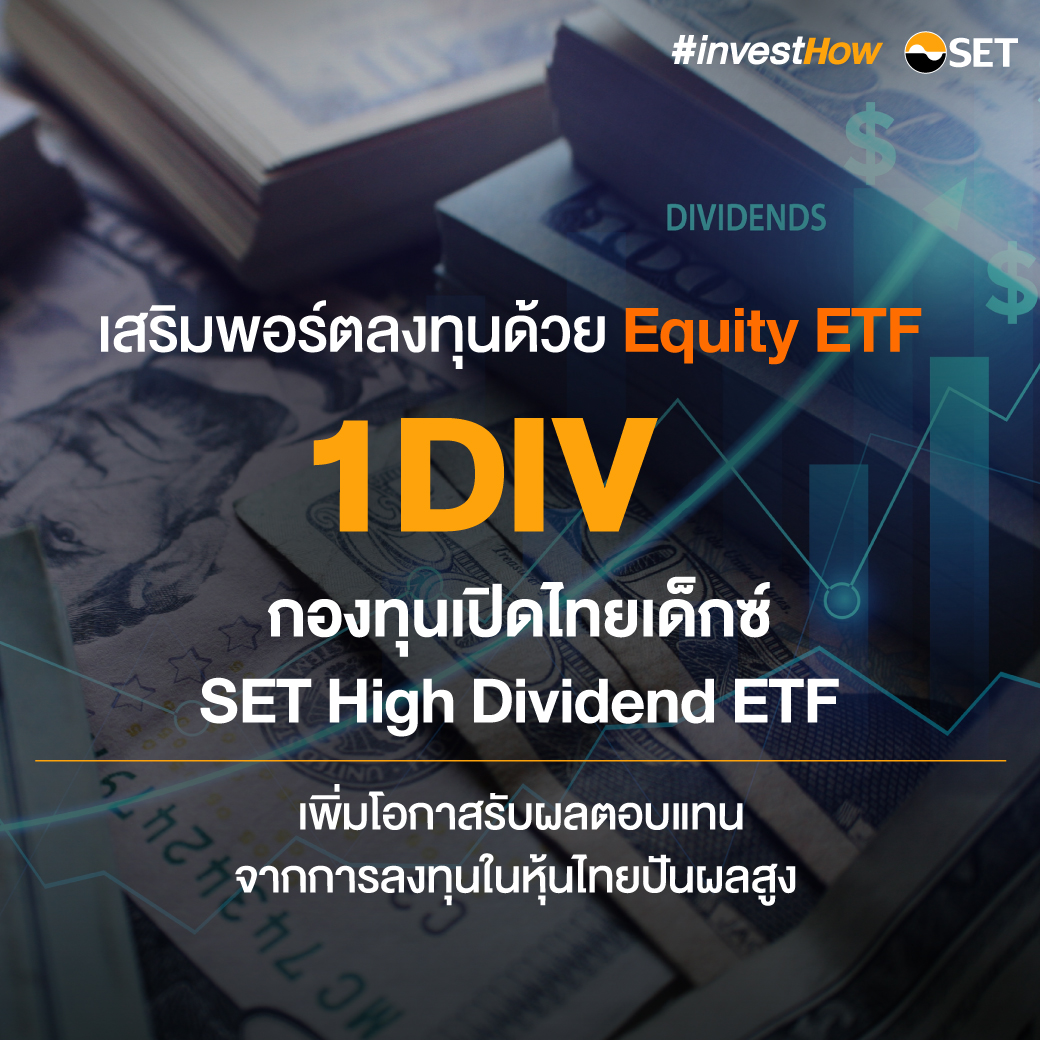 #investHow SET

DIVIDENDS

เสริมพอร์ตลงทุนด้วย Equity ETF

1DIV

กองทุนเปิดไทยเด็กซ์ SET High Dividend ETF

เพิ่มโอกาสรับผลตอบแทน จากการลงทุนในหุ้นไทยปันผลสูง